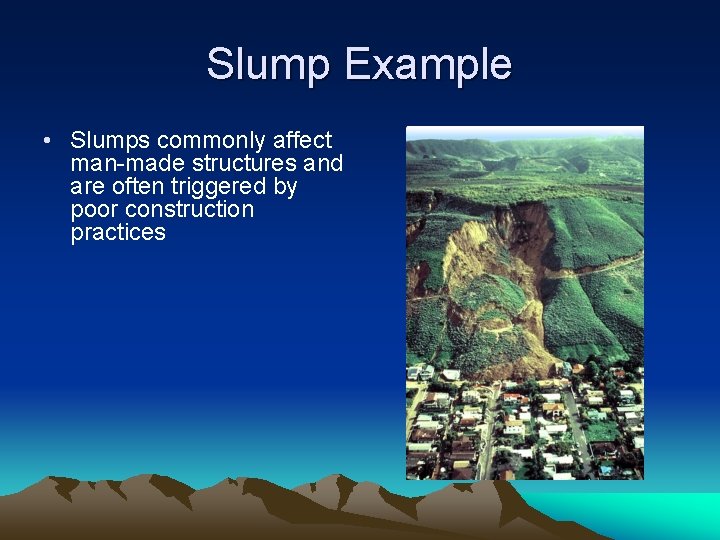 Slump Example

• Slumps commonly affect man-made structures and are often triggered by poor construction practices